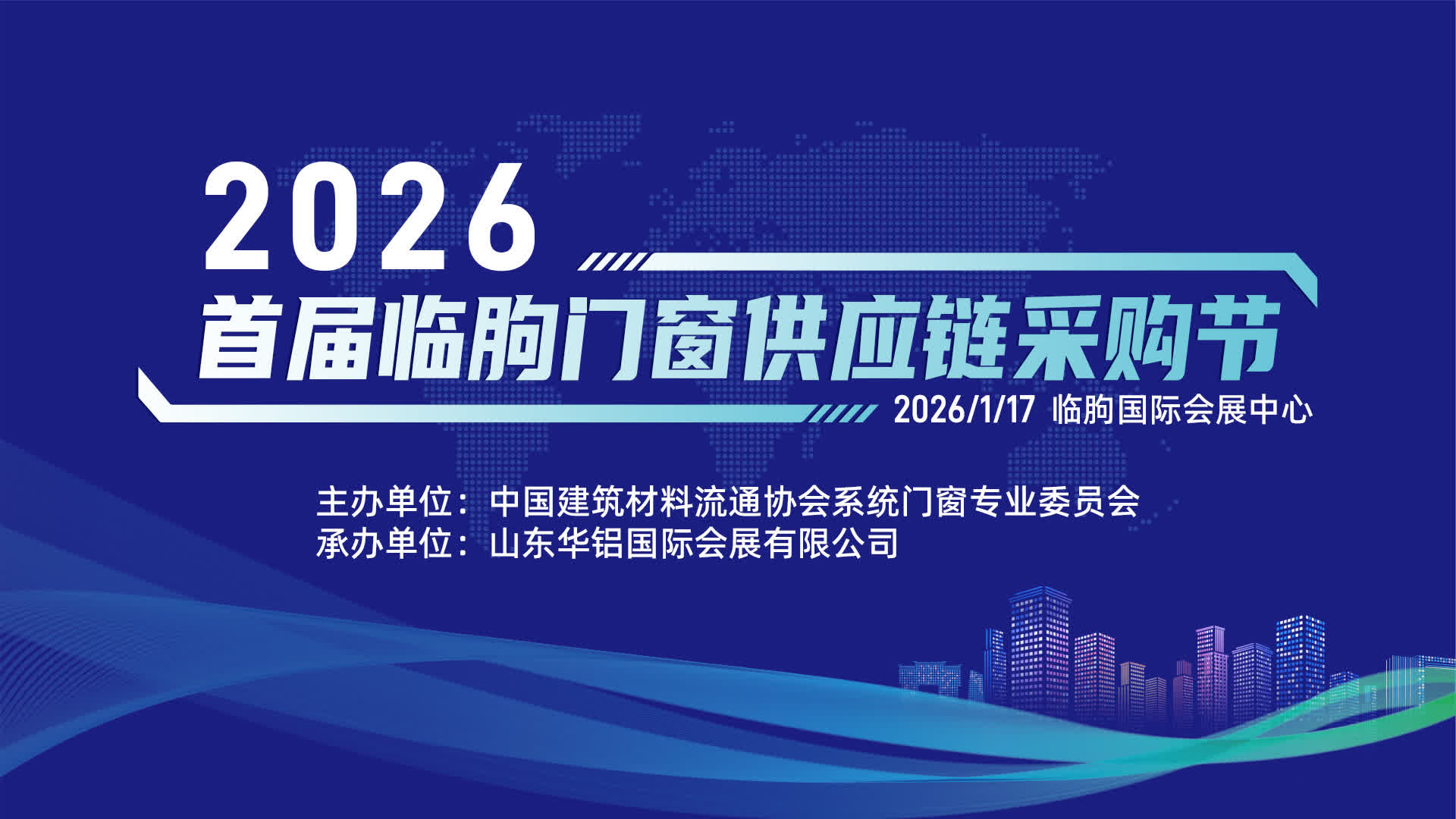 2026

首届临朐门窗供应链采购节

2026/1/17 临朐国际会展中心

主办单位：中国建筑材料流通协会系统门窗专业委员会
承办单位：山东华铝国际会展有限公司